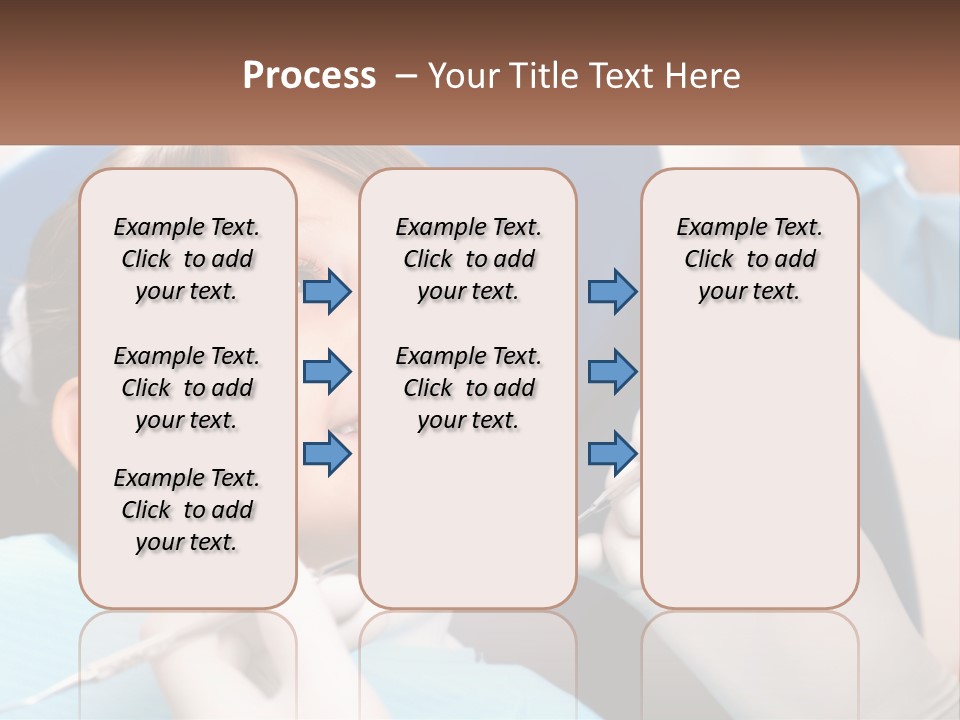 Process – Your Title Text Here

Example Text. Click to add your text.

Example Text. Click to add your text.

Example Text. Click to add your text.

Example Text. Click to add your text.

Example Text. Click to add your text.

Example Text. Click to add your text.